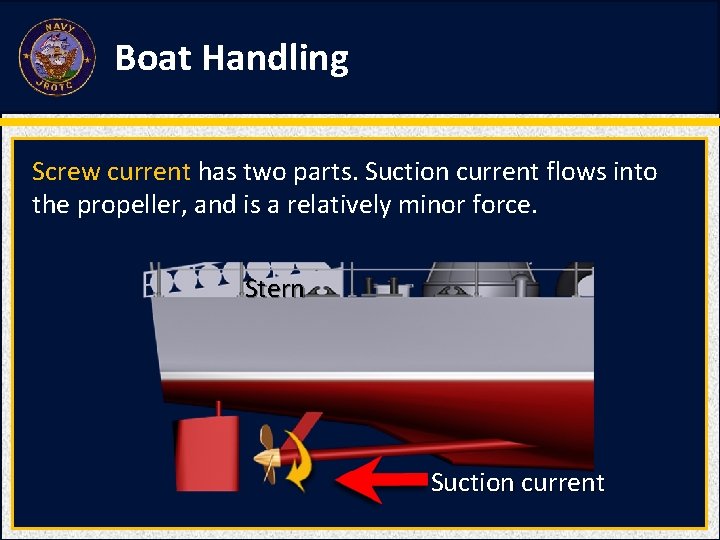 NAVY JROTC

Boat Handling

Screw current has two parts. Suction current flows into the propeller, and is a relatively minor force.

Stern

Suction current